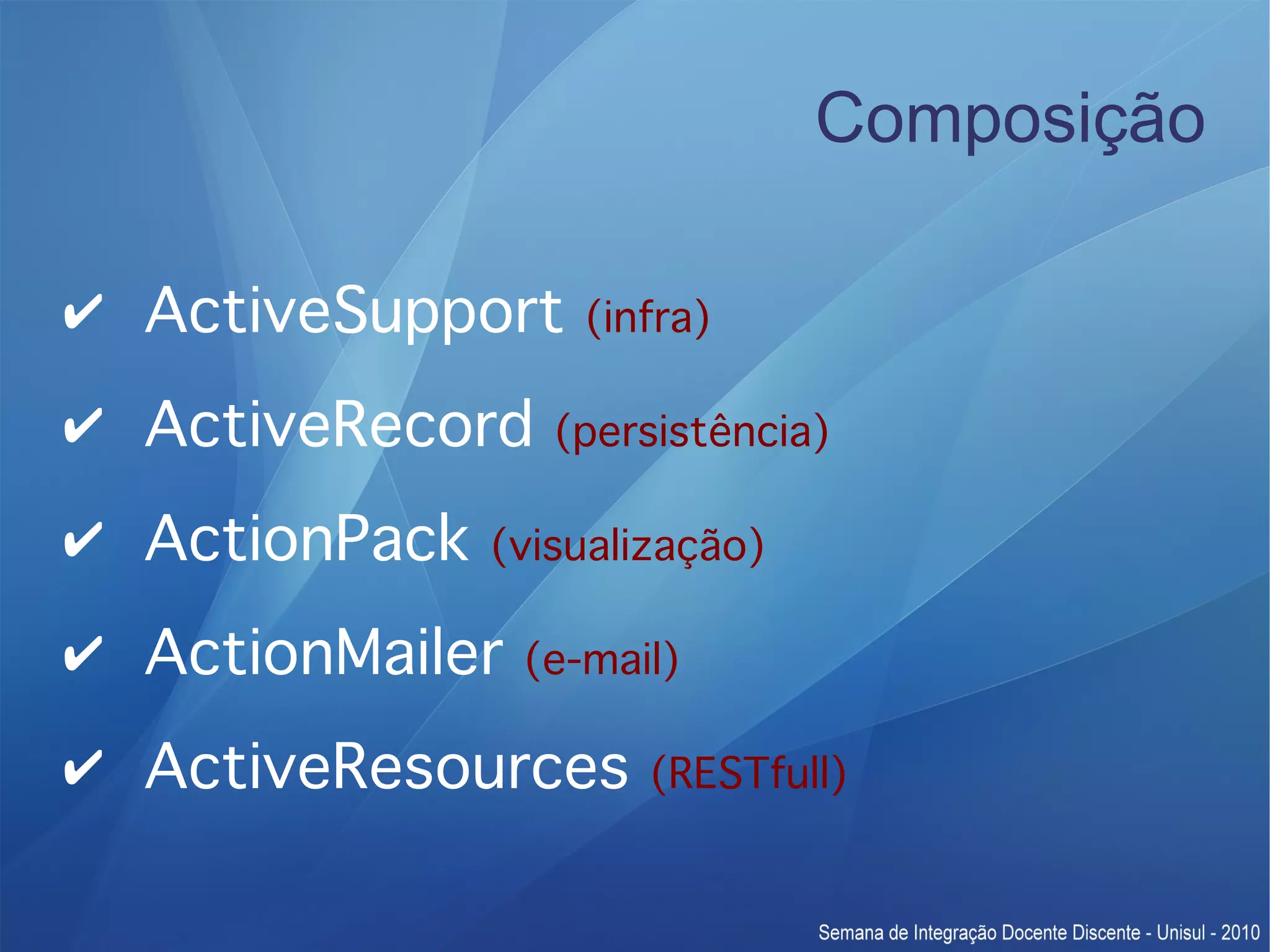 Composição

✔ ActiveSupport (infra)

✔ ActiveRecord (persistência)

✔ ActionPack (visualização)

✔ ActionMailer (e-mail)

✔ ActiveResources (RESTfull)

Semana de Integração Docente Discente - Unisul - 2010